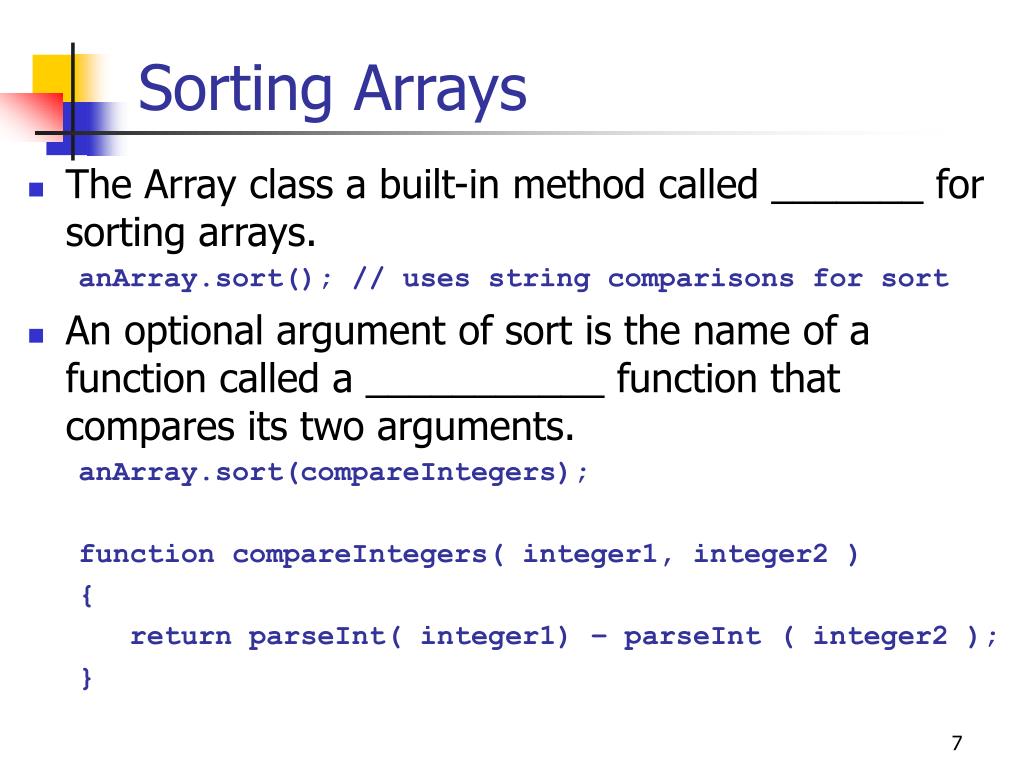 Sorting Arrays

The Array class a built-in method called _______ for sorting arrays.

anArray.sort(); // uses string comparisons for sort

An optional argument of sort is the name of a function called a ___________ function that compares its two arguments.

anArray.sort(compareIntegers);

function compareIntegers( integer1, integer2 )
{
   return parseInt( integer1) – parseInt ( integer2 );
}

7